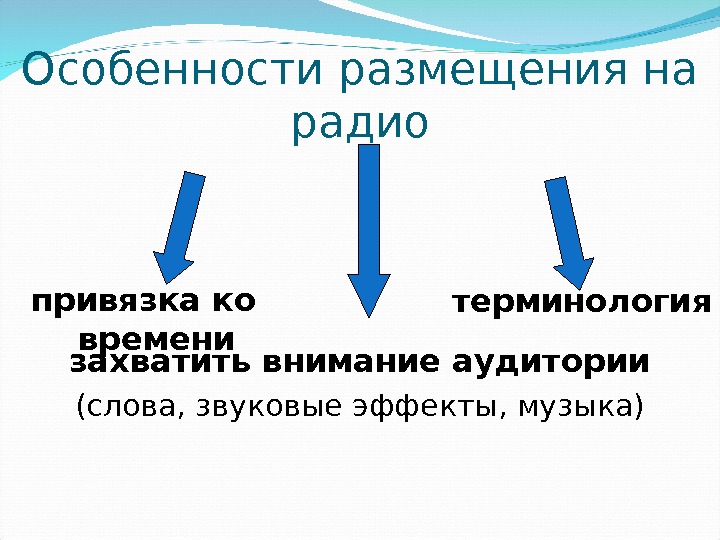 Особенности размещения на радио

привязка ко времени

терминология

захватить внимание аудитории

(слова, звуковые эффекты, музыка)